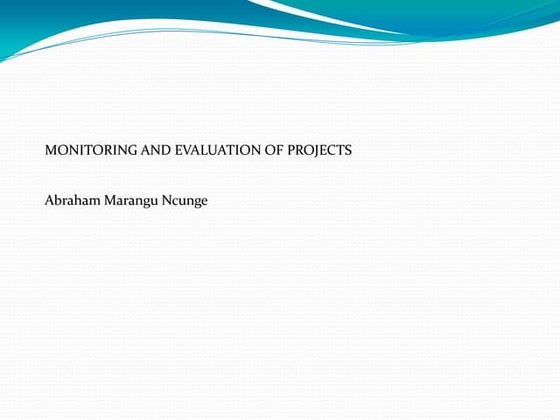 MONITORING AND EVALUATION OF PROJECTS

Abraham Marangu Ncunge